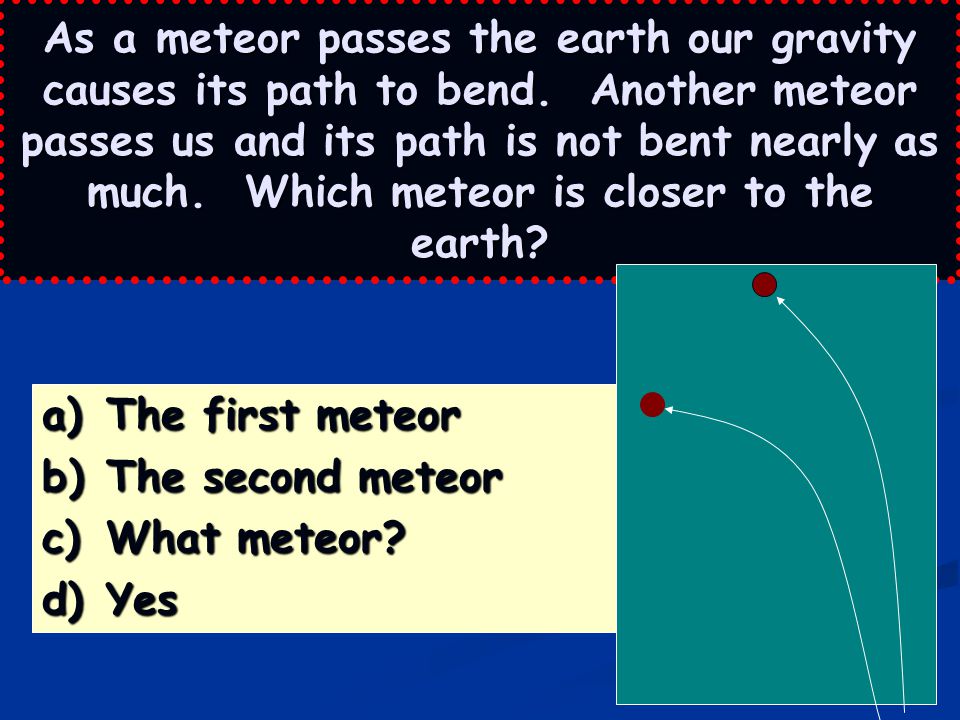 As a meteor passes the earth our gravity causes its path to bend. Another meteor passes us and its path is not bent nearly as much. Which meteor is closer to the earth?

a) The first meteor
b) The second meteor
c) What meteor?
d) Yes